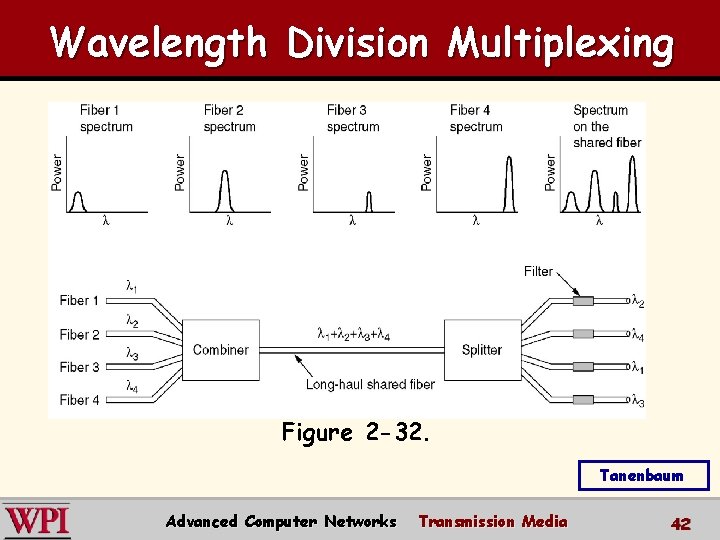 Wavelength Division Multiplexing

Fiber 1 spectrum

Power

$\lambda$

Fiber 2 spectrum

Power

$\lambda$

Fiber 3 spectrum

Power

$\lambda$

Fiber 4 spectrum

Power

$\lambda$

Spectrum on the shared fiber

Power

$\lambda$

Fiber 1 $\lambda_1$

Fiber 2 $\lambda_2$

Fiber 3 $\lambda_3$

Fiber 4 $\lambda_4$

Combiner

$\lambda_1+\lambda_2+\lambda_3+\lambda_4$

Long-haul shared fiber

Splitter

Filter

$\lambda_2$

$\lambda_4$

$\lambda_1$

$\lambda_3$

Figure 2-32.

Tanenbaum

WPI

Advanced Computer Networks Transmission Media

42